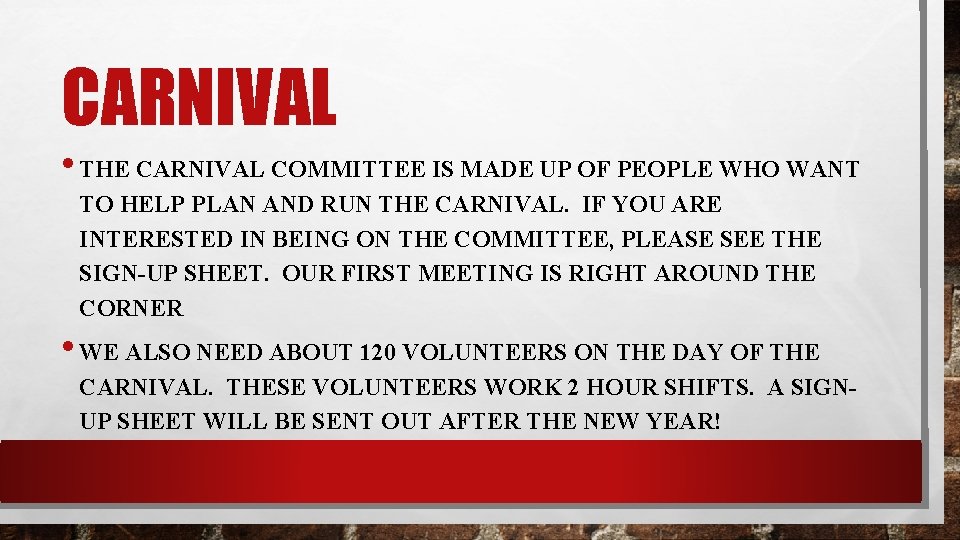 CARNIVAL

• THE CARNIVAL COMMITTEE IS MADE UP OF PEOPLE WHO WANT TO HELP PLAN AND RUN THE CARNIVAL. IF YOU ARE INTERESTED IN BEING ON THE COMMITTEE, PLEASE SEE THE SIGN-UP SHEET. OUR FIRST MEETING IS RIGHT AROUND THE CORNER

• WE ALSO NEED ABOUT 120 VOLUNTEERS ON THE DAY OF THE CARNIVAL. THESE VOLUNTEERS WORK 2 HOUR SHIFTS. A SIGN-UP SHEET WILL BE SENT OUT AFTER THE NEW YEAR!